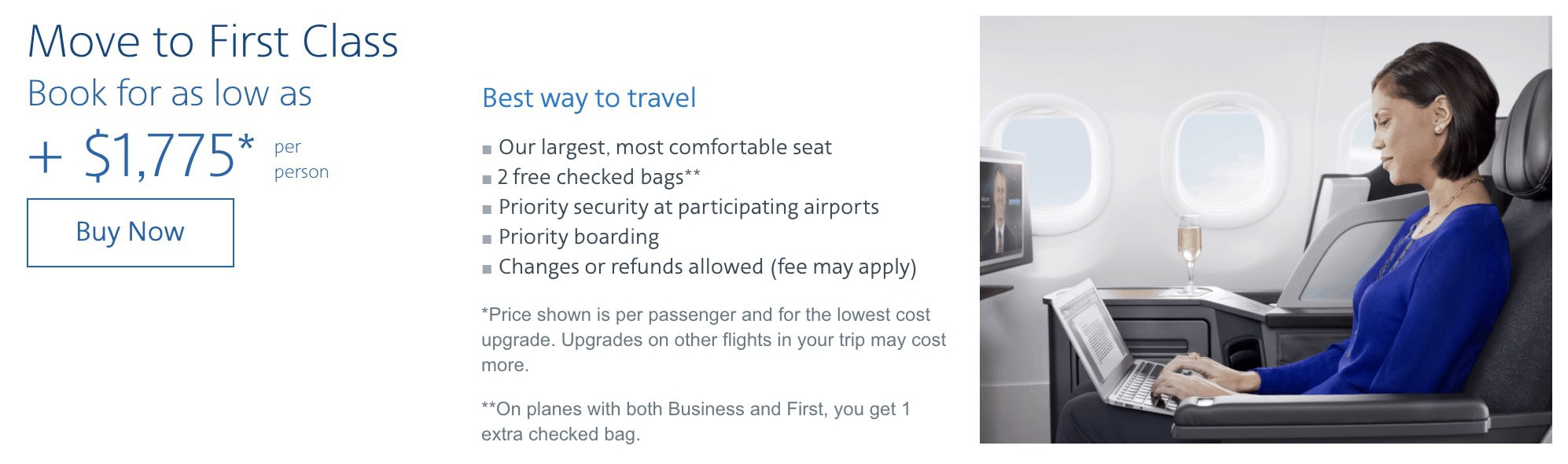 Move to First Class
Book for as low as
+ $1,775* per person

Buy Now

Best way to travel

■ Our largest, most comfortable seat
■ 2 free checked bags**
■ Priority security at participating airports
■ Priority boarding
■ Changes or refunds allowed (fee may apply)

*Price shown is per passenger and for the lowest cost upgrade. Upgrades on other flights in your trip may cost more.

**On planes with both Business and First, you get 1 extra checked bag.